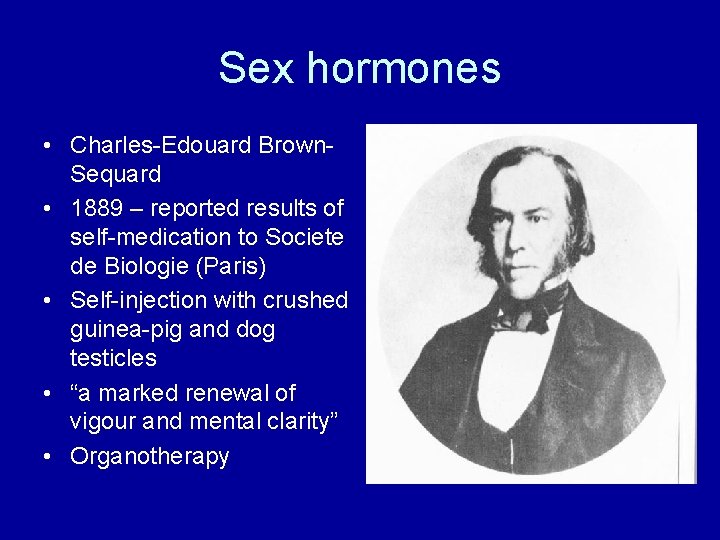 Sex hormones

• Charles-Edouard Brown-Sequard
• 1889 – reported results of self-medication to Societe de Biologie (Paris)
• Self-injection with crushed guinea-pig and dog testicles
• “a marked renewal of vigour and mental clarity”
• Organotherapy